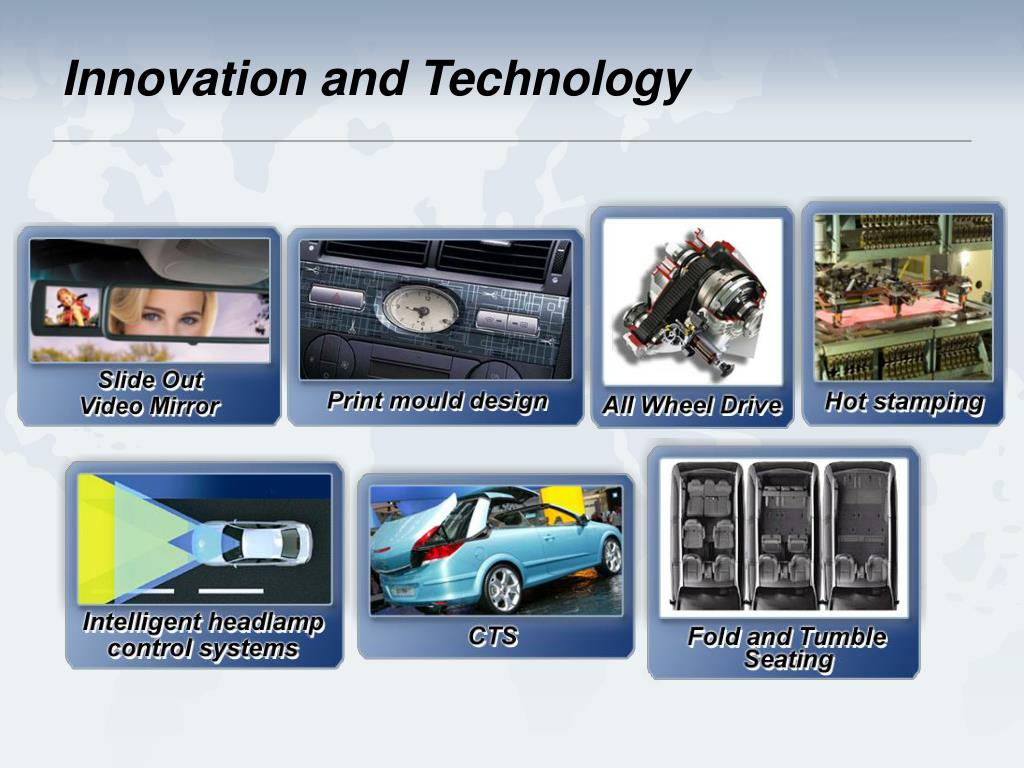 Innovation and Technology

Slide Out Video Mirror

Print mould design

All Wheel Drive

Hot stamping

Intelligent headlamp control systems

CTS

Fold and Tumble Seating